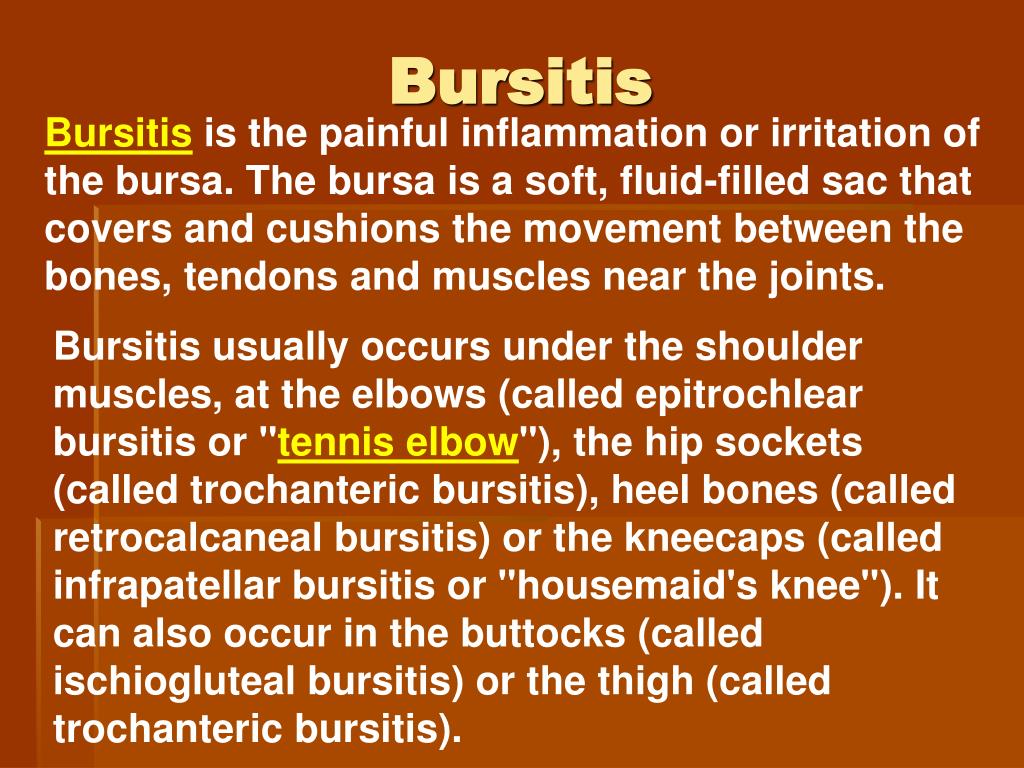 Bursitis

Bursitis is the painful inflammation or irritation of the bursa. The bursa is a soft, fluid-filled sac that covers and cushions the movement between the bones, tendons and muscles near the joints.

Bursitis usually occurs under the shoulder muscles, at the elbows (called epitrochlear bursitis or "tennis elbow"), the hip sockets (called trochanteric bursitis), heel bones (called retrocalcaneal bursitis) or the kneecaps (called infrapatellar bursitis or "housemaid's knee"). It can also occur in the buttocks (called ischiogluteal bursitis) or the thigh (called trochanteric bursitis).